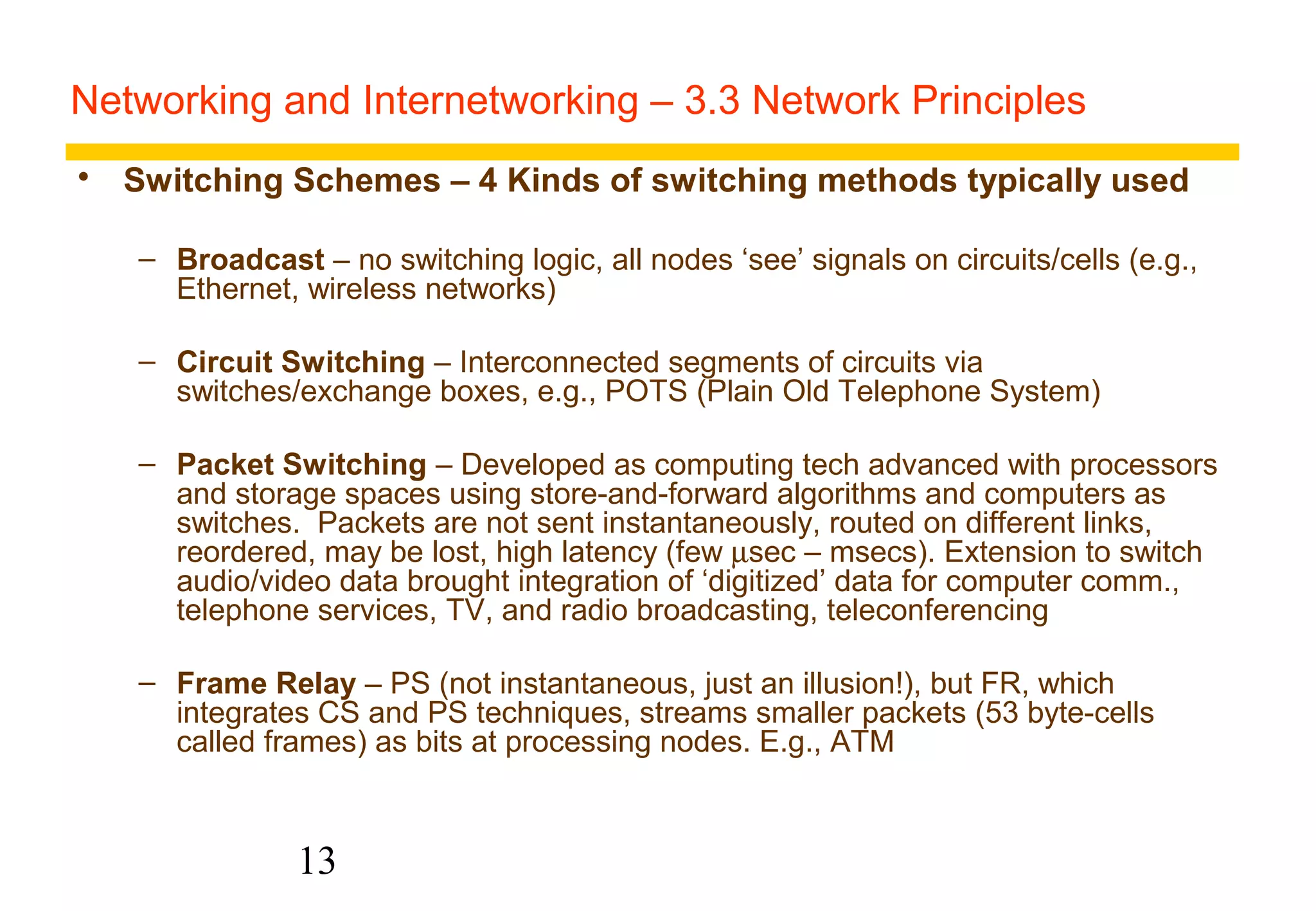 Networking and Internetworking – 3.3 Network Principles

• Switching Schemes – 4 Kinds of switching methods typically used

– Broadcast – no switching logic, all nodes ‘see’ signals on circuits/cells (e.g., Ethernet, wireless networks)

– Circuit Switching – Interconnected segments of circuits via switches/exchange boxes, e.g., POTS (Plain Old Telephone System)

– Packet Switching – Developed as computing tech advanced with processors and storage spaces using store-and-forward algorithms and computers as switches. Packets are not sent instantaneously, routed on different links, reordered, may be lost, high latency (few μsec – msecs). Extension to switch audio/video data brought integration of ‘digitized’ data for computer comm., telephone services, TV, and radio broadcasting, teleconferencing

– Frame Relay – PS (not instantaneous, just an illusion!), but FR, which integrates CS and PS techniques, streams smaller packets (53 byte-cells called frames) as bits at processing nodes. E.g., ATM

13